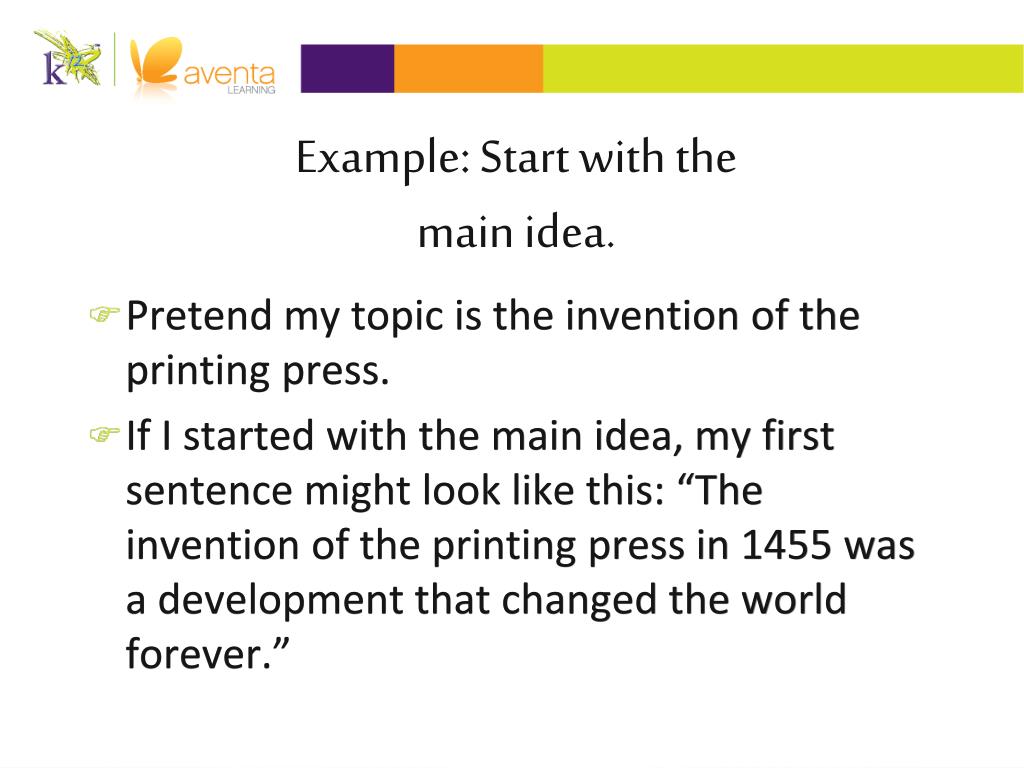 k12 aventa LEARNING

Example: Start with the main idea.

Pretend my topic is the invention of the printing press.

If I started with the main idea, my first sentence might look like this: “The invention of the printing press in 1455 was a development that changed the world forever.”